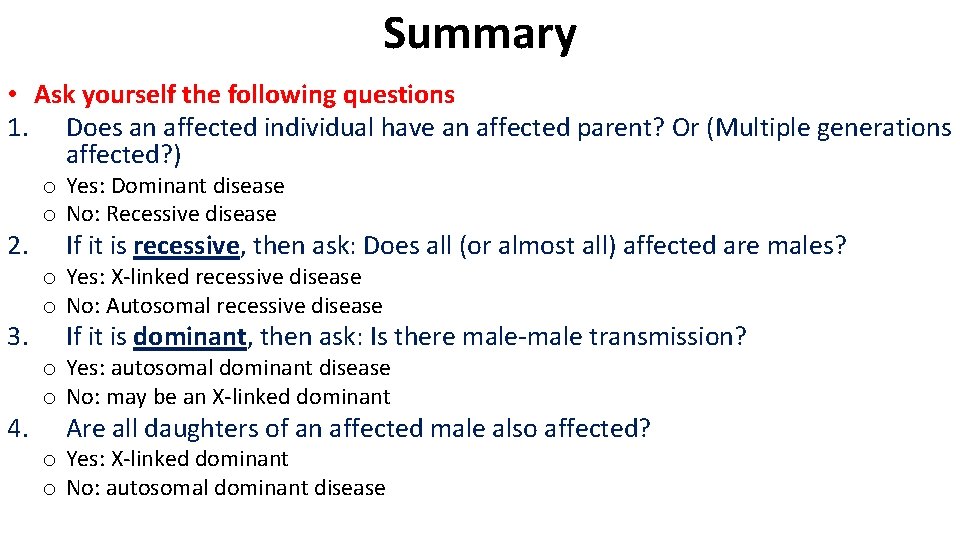 Summary

• Ask yourself the following questions
1. Does an affected individual have an affected parent? Or (Multiple generations affected?)
o Yes: Dominant disease
o No: Recessive disease
2. If it is recessive, then ask: Does all (or almost all) affected are males?
o Yes: X-linked recessive disease
o No: Autosomal recessive disease
3. If it is dominant, then ask: Is there male-male transmission?
o Yes: autosomal dominant disease
o No: may be an X-linked dominant
4. Are all daughters of an affected male also affected?
o Yes: X-linked dominant
o No: autosomal dominant disease